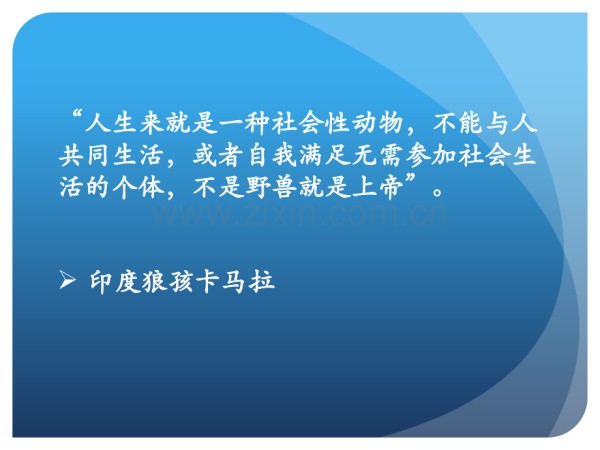 “人生来就是一种社会性动物，不能与人共同生活，或者自我满足无需参加社会生活的个体，不是野兽就是上帝”。

www.zixin.com.cn

➢ 印度狼孩卡马拉